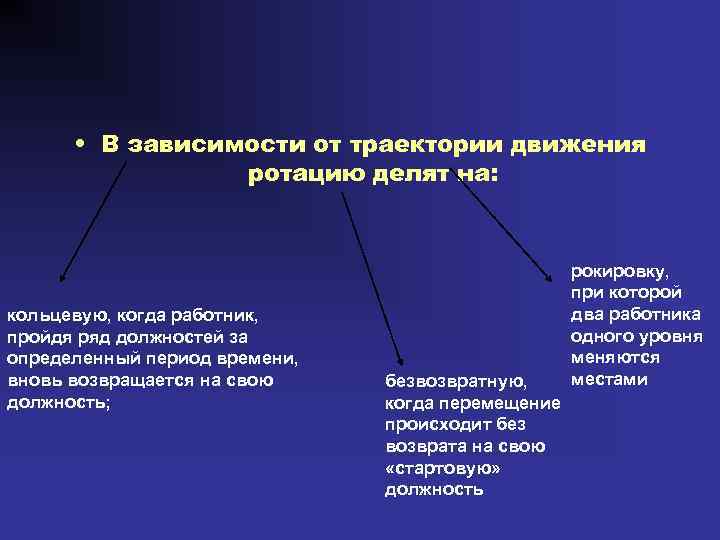 • В зависимости от траектории движения ротацию делят на:

кольцевую, когда работник, пройдя ряд должностей за определенный период времени, вновь возвращается на свою должность;

безвозвратную, когда перемещение происходит без возврата на свою «стартовую» должность

рокировку, при которой два работника одного уровня меняются местами